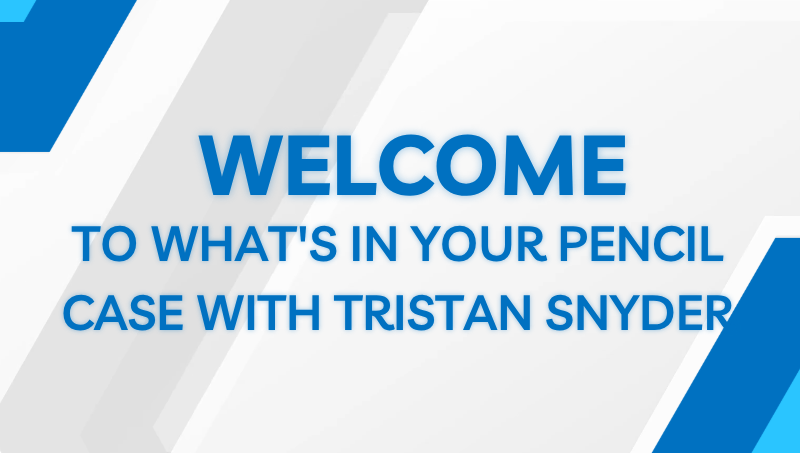 WELCOME
TO WHAT'S IN YOUR PENCIL CASE WITH TRISTAN SNYDER